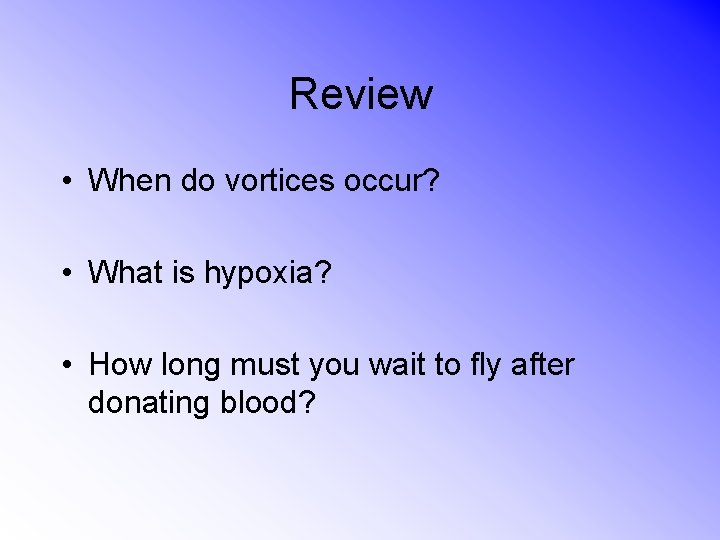 Review

• When do vortices occur?

• What is hypoxia?

• How long must you wait to fly after donating blood?